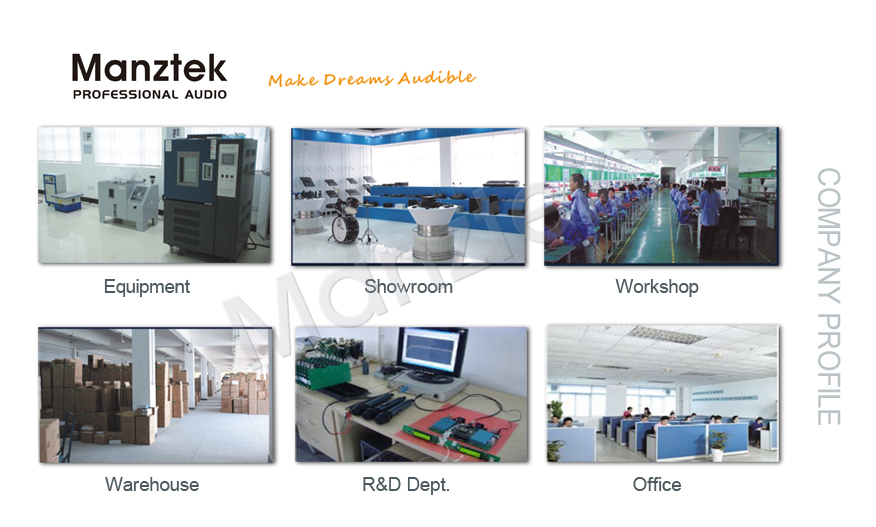 Manztek
PROFESSIONAL AUDIO

Make Dreams Audible

Equipment

Showroom

Workshop

Warehouse

R&D Dept.

Office

COMPANY PROFILE

Manztek